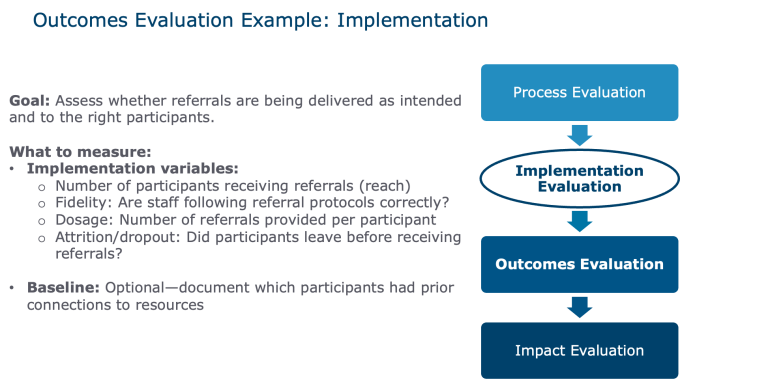 Outcomes Evaluation Example: Implementation

Goal: Assess whether referrals are being delivered as intended and to the right participants.

What to measure:
• Implementation variables:
  o Number of participants receiving referrals (reach)
  o Fidelity: Are staff following referral protocols correctly?
  o Dosage: Number of referrals provided per participant
  o Attrition/dropout: Did participants leave before receiving referrals?

• Baseline: Optional—document which participants had prior connections to resources

Process Evaluation

Implementation Evaluation

Outcomes Evaluation

Impact Evaluation